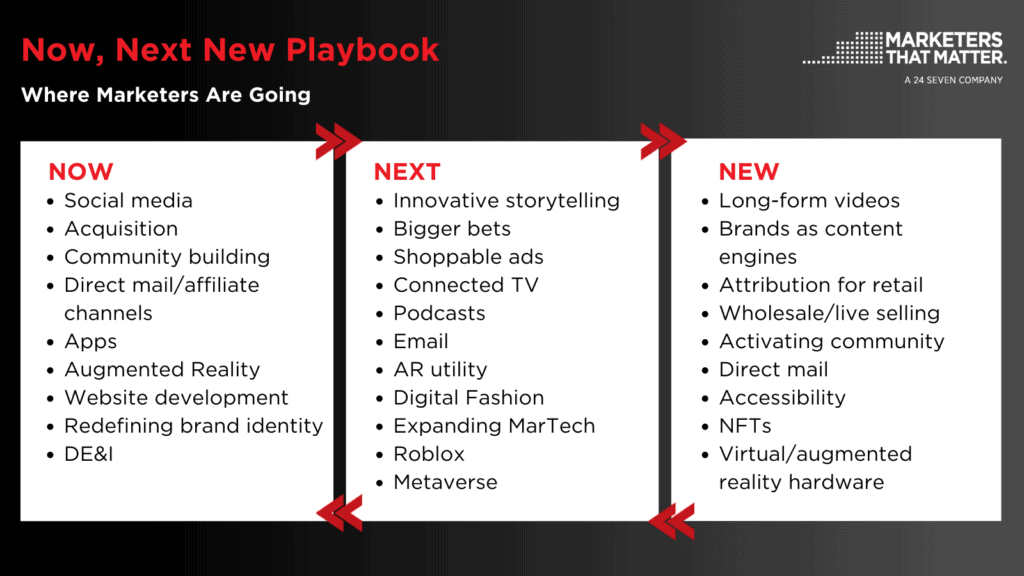 Now, Next New Playbook

Where Marketers Are Going

MARKETERS THAT MATTER.
A 24 SEVEN COMPANY

NOW
- Social media
- Acquisition
- Community building
- Direct mail/affiliate channels
- Apps
- Augmented Reality
- Website development
- Redefining brand identity
- DE&I

NEXT
- Innovative storytelling
- Bigger bets
- Shoppable ads
- Connected TV
- Podcasts
- Email
- AR utility
- Digital Fashion
- Expanding MarTech
- Roblox
- Metaverse

NEW
- Long-form videos
- Brands as content engines
- Attribution for retail
- Wholesale/live selling
- Activating community
- Direct mail
- Accessibility
- NFTs
- Virtual/augmented reality hardware